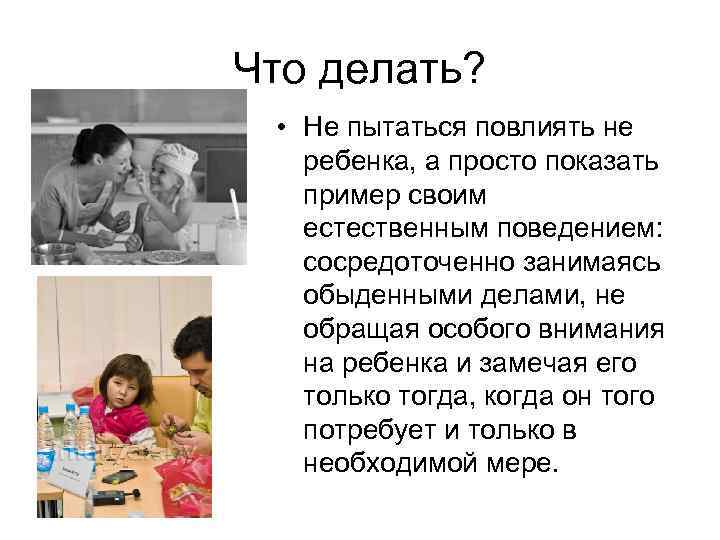 Что делать?

• Не пытаться повлиять не ребенка, а просто показать пример своим естественным поведением: сосредоточенно занимаясь обыденными делами, не обращая особого внимания на ребенка и замечая его только тогда, когда он того потребует и только в необходимой мере.